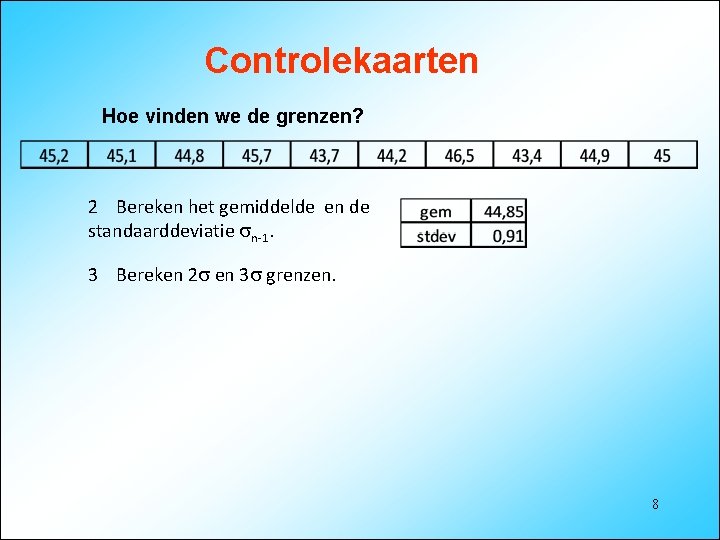 Controlekaarten

Hoe vinden we de grenzen?

| 45,2 | 45,1 | 44,8 | 45,7 | 43,7 | 44,2 | 46,5 | 43,4 | 44,9 | 45 |
|---|---|---|---|---|---|---|---|---|---|

2 Bereken het gemiddelde en de standaarddeviatie $\sigma_{n-1}$.

| gem | 44,85 |
|---|---|
| stdev | 0,91 |

3 Bereken $2\sigma$ en $3\sigma$ grenzen.

8